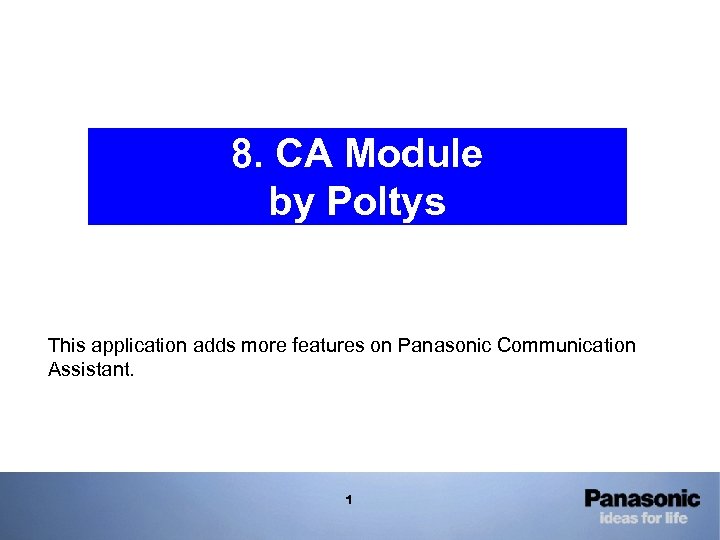 8. CA Module
by Poltys

This application adds more features on Panasonic Communication Assistant.

1

Panasonic
ideas for life